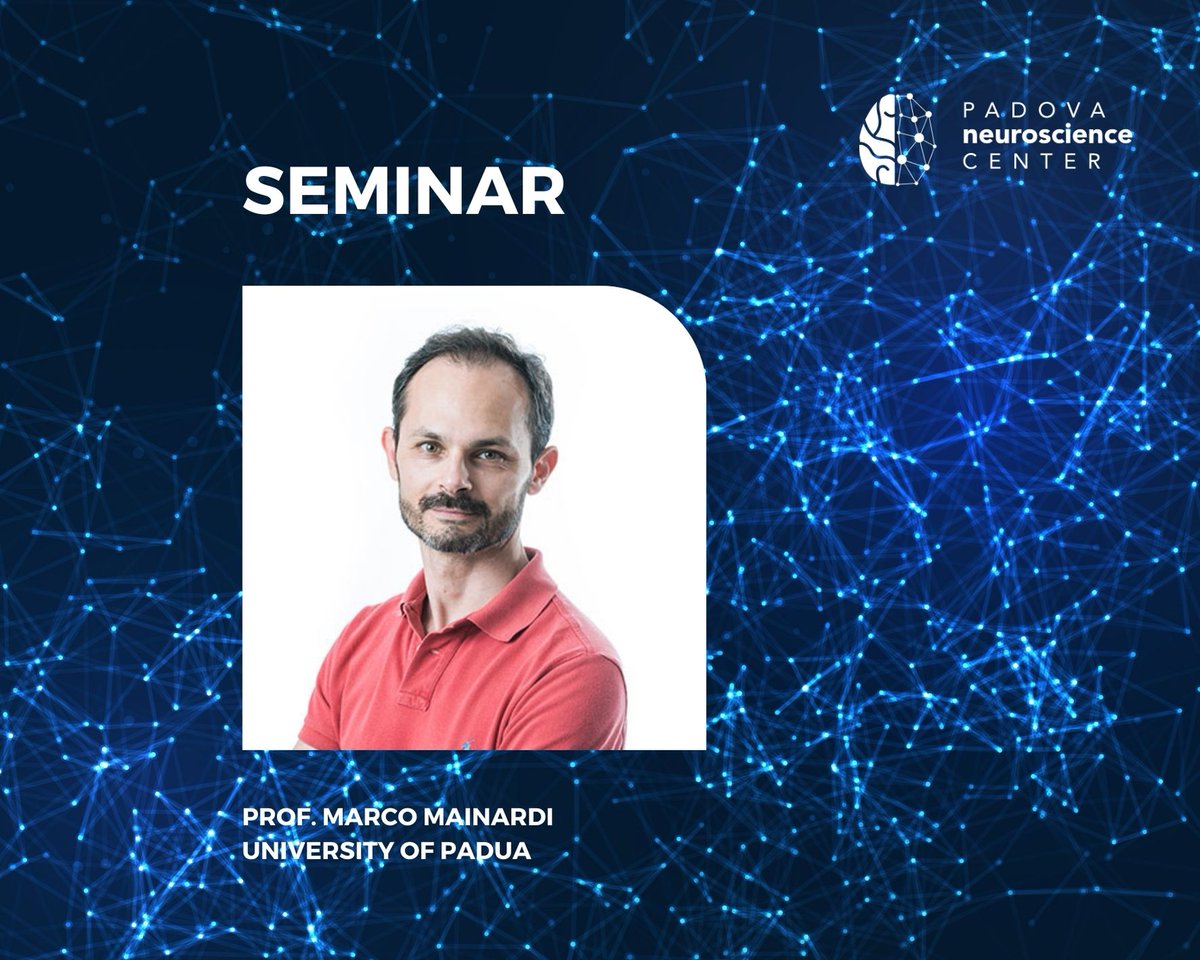 PADOVA
neuroscience
CENTER

SEMINAR

PROF. MARCO MAINARDI
UNIVERSITY OF PADUA